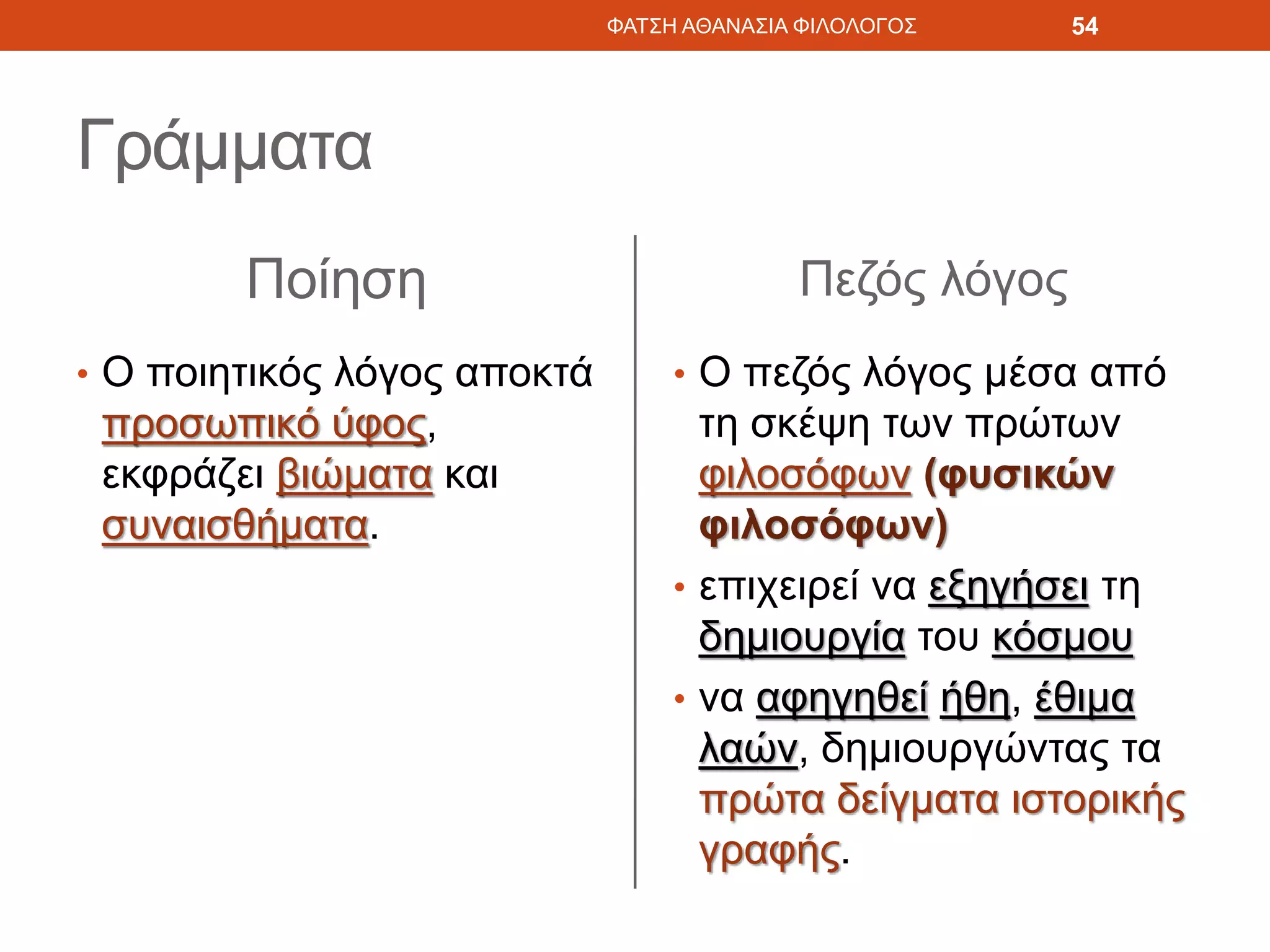 ΦΑΤΣΗ ΑΘΑΝΑΣΙΑ ΦΙΛΟΛΟΓΟΣ 54

Γράμματα

Ποίηση

• Ο ποιητικός λόγος αποκτά προσωπικό ύφος, εκφράζει βιώματα και συναισθήματα.

Πεζός λόγος

• Ο πεζός λόγος μέσα από τη σκέψη των πρώτων φιλοσόφων (φυσικών φιλοσόφων)
• επιχειρεί να εξηγήσει τη δημιουργία του κόσμου
• να αφηγηθεί ήθη, έθιμα λαών, δημιουργώντας τα πρώτα δείγματα ιστορικής γραφής.